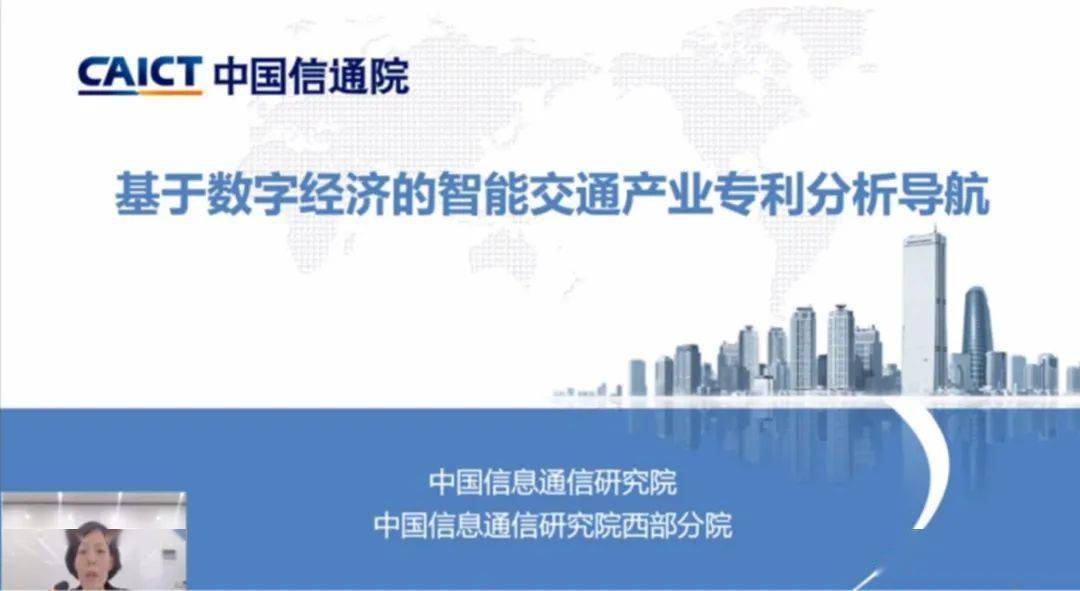 CAICT 中国信通院

基于数字经济的智能交通产业专利分析导航

中国信息通信研究院
中国信息通信研究院西部分院